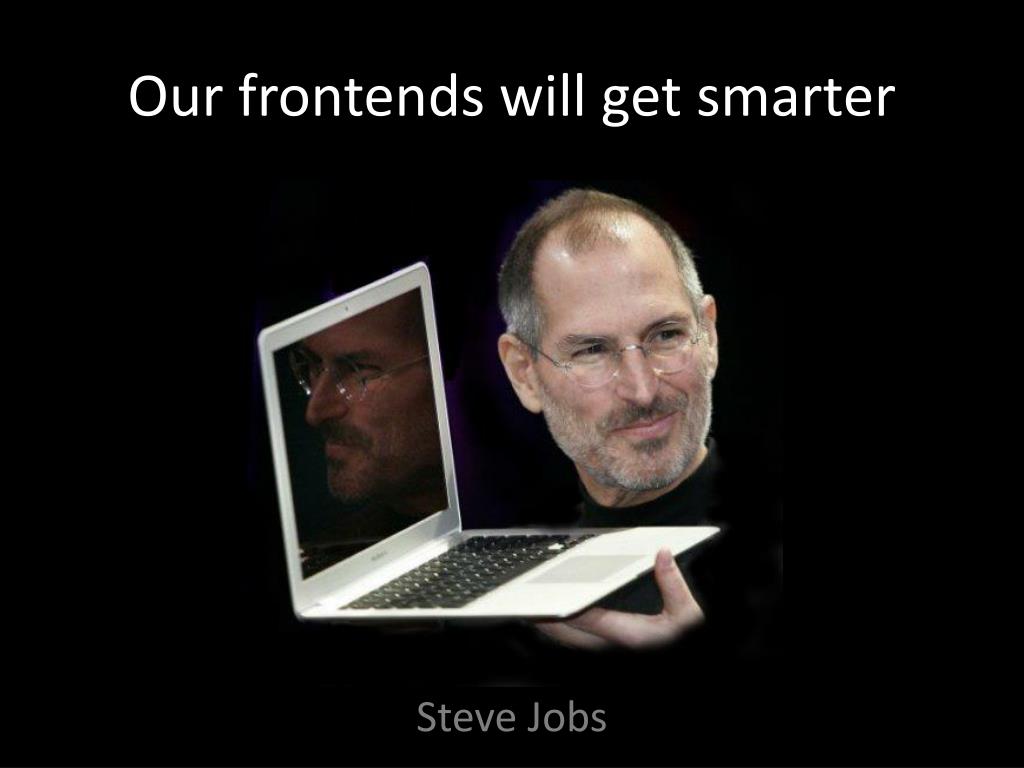 Our frontends will get smarter

Steve Jobs